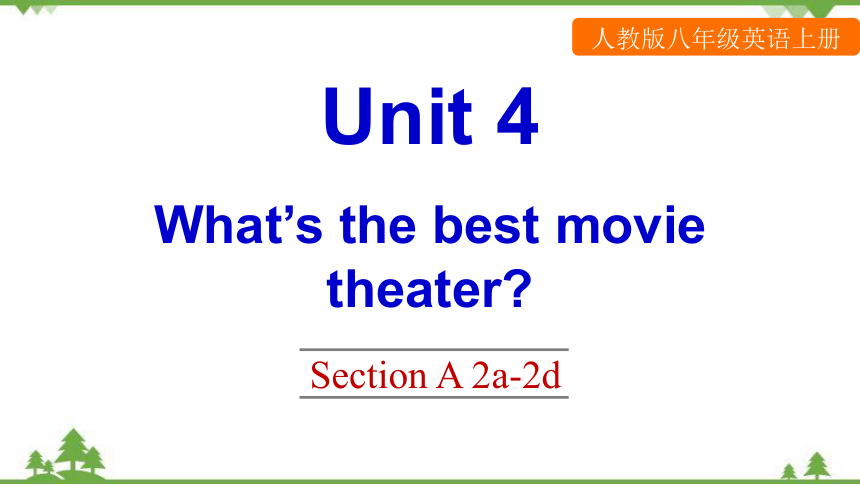 人教版八年级英语上册

Unit 4

What’s the best movie theater?

Section A 2a-2d